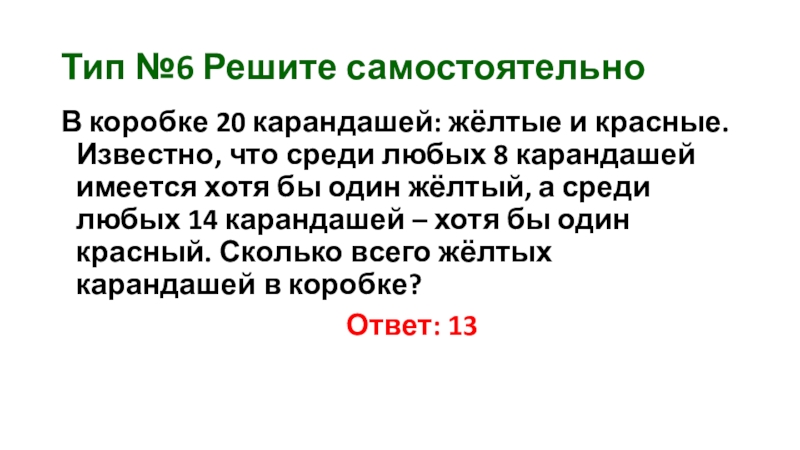 Тип №6 Решите самостоятельно

В коробке 20 карандашей: жёлтые и красные. Известно, что среди любых 8 карандашей имеется хотя бы один жёлтый, а среди любых 14 карандашей – хотя бы один красный. Сколько всего жёлтых карандашей в коробке?

Ответ: 13